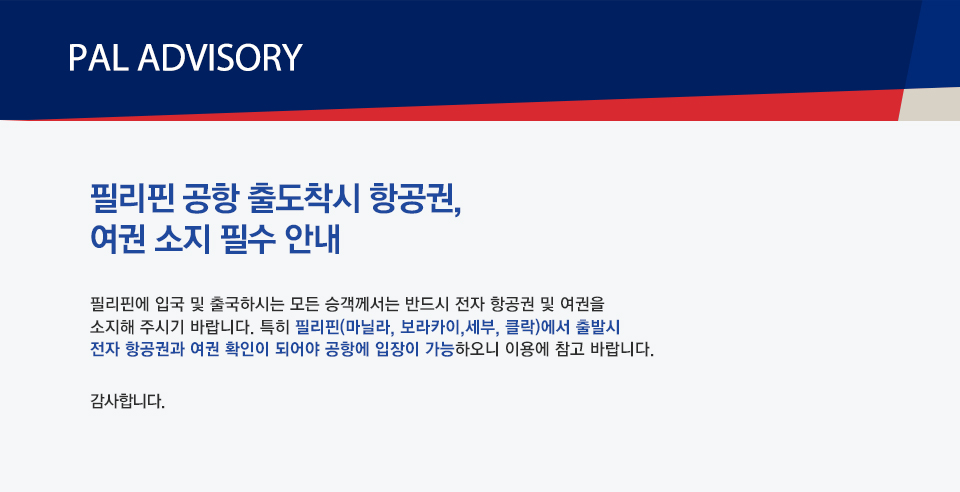 PAL ADVISORY

필리핀 공항 출도착시 항공권, 여권 소지 필수 안내

필리핀에 입국 및 출국하시는 모든 승객께서는 반드시 전자 항공권 및 여권을 소지해 주시기 바랍니다. 특히 필리핀(마닐라, 보라카이,세부, 클락)에서 출발시 전자 항공권과 여권 확인이 되어야 공항에 입장이 가능하오니 이용에 참고 바랍니다.

감사합니다.